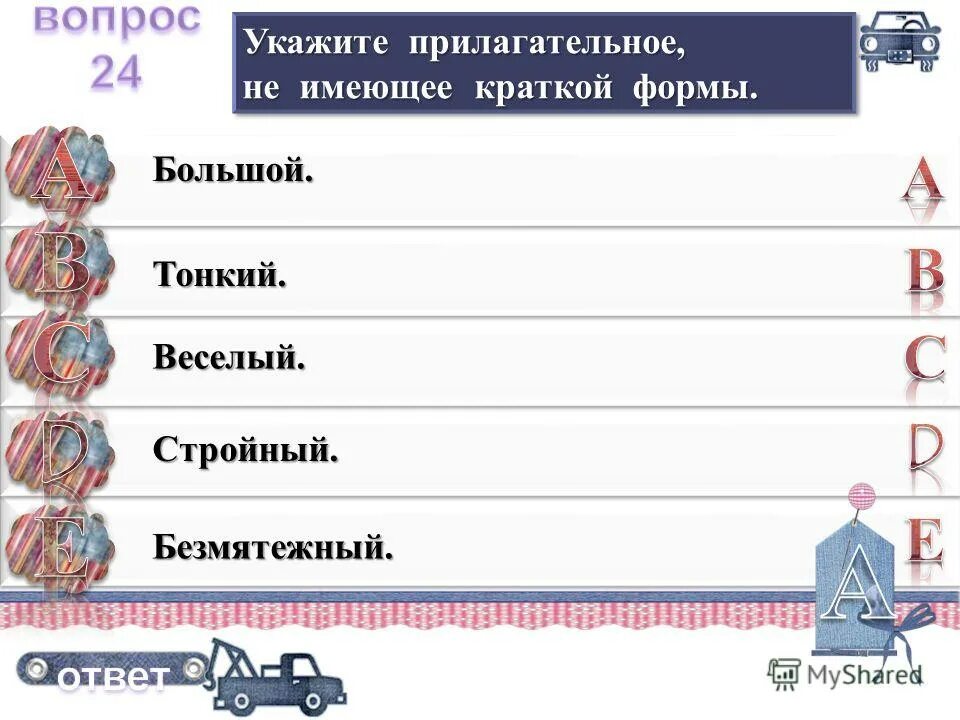 вопрос 24

Укажите прилагательное, не имеющее краткой формы.

A Большой. A

B Тонкий. B

C Веселый. C

D Стройный. D

E Безмятежный. E

A

ответ

MyShared